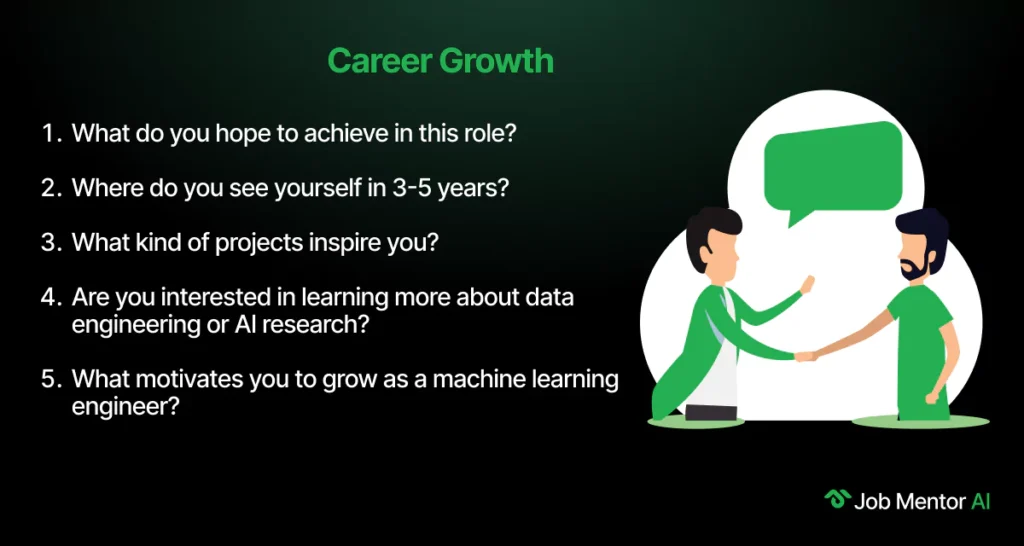 Career Growth

1. What do you hope to achieve in this role?

2. Where do you see yourself in 3-5 years?

3. What kind of projects inspire you?

4. Are you interested in learning more about data engineering or AI research?

5. What motivates you to grow as a machine learning engineer?

Job Mentor AI